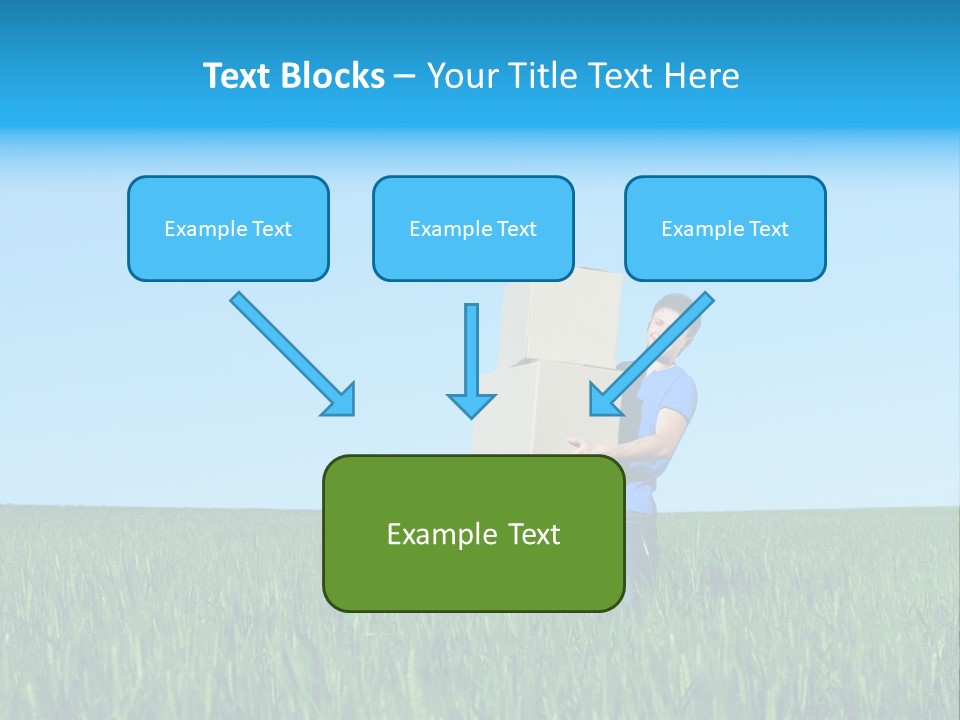 Text Blocks – Your Title Text Here

Example Text

Example Text

Example Text

Example Text